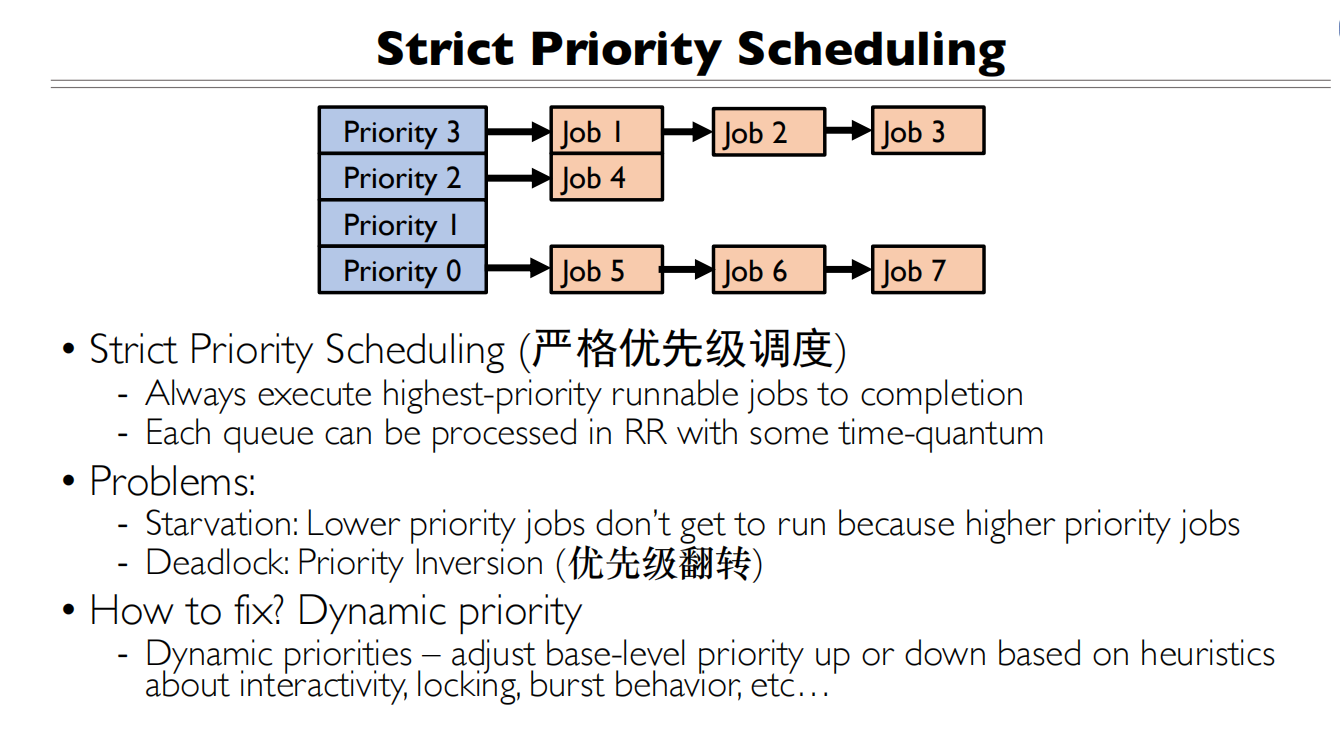 Strict Priority Scheduling

Priority 3
Job 1
Job 2
Job 3
Priority 2
Job 4
Priority 1
Priority 0
Job 5
Job 6
Job 7

• Strict Priority Scheduling (严格优先级调度)
- Always execute highest-priority runnable jobs to completion
- Each queue can be processed in RR with some time-quantum

• Problems:
- Starvation: Lower priority jobs don't get to run because higher priority jobs
- Deadlock: Priority Inversion (优先级翻转)

• How to fix? Dynamic priority
- Dynamic priorities – adjust base-level priority up or down based on heuristics about interactivity, locking, burst behavior, etc…